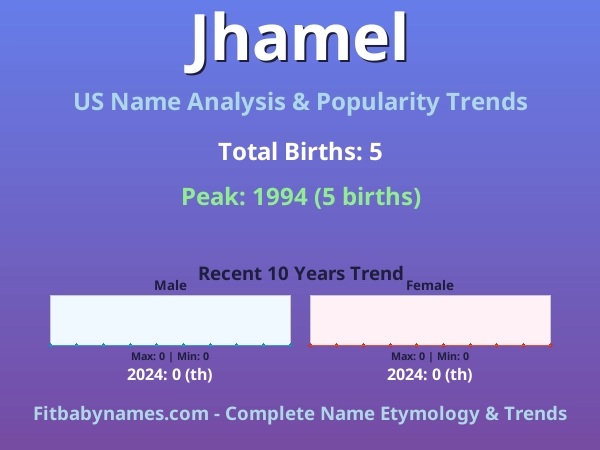 Jhamel

US Name Analysis & Popularity Trends

Total Births: 5

Peak: 1994 (5 births)

Recent 10 Years Trend

Male

Max: 0 | Min: 0

2024: 0 (th)

Female

Max: 0 | Min: 0

2024: 0 (th)

Fitbabynames.com - Complete Name Etymology & Trends